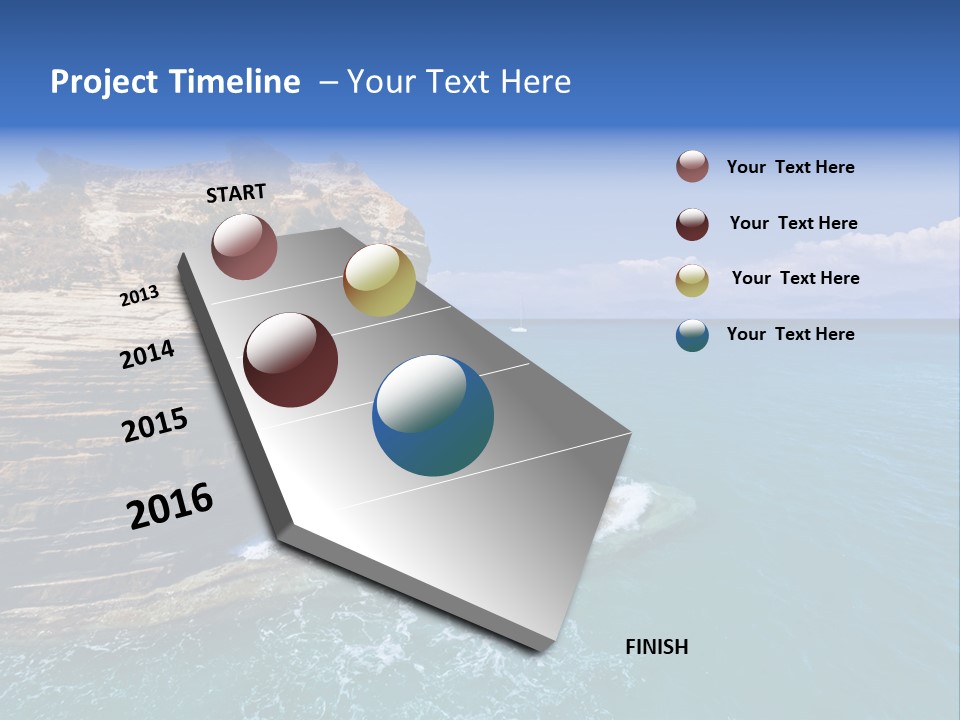 Project Timeline – Your Text Here

START

2013

2014

2015

2016

FINISH

Your Text Here

Your Text Here

Your Text Here

Your Text Here